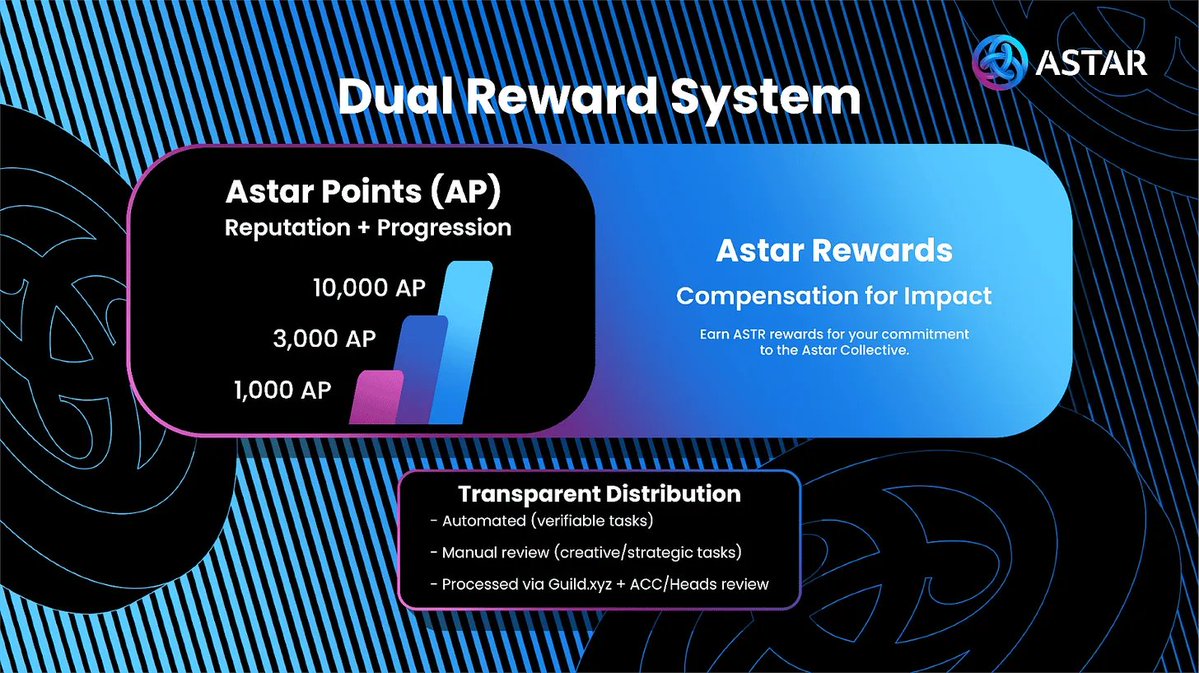 ASTAR

Dual Reward System

Astar Points (AP)
Reputation + Progression

10,000 AP
3,000 AP
1,000 AP

Astar Rewards
Compensation for Impact
Earn ASTR rewards for your commitment to the Astar Collective.

Transparent Distribution
- Automated (verifiable tasks)
- Manual review (creative/strategic tasks)
- Processed via Guild.xyz + ACC/Heads review